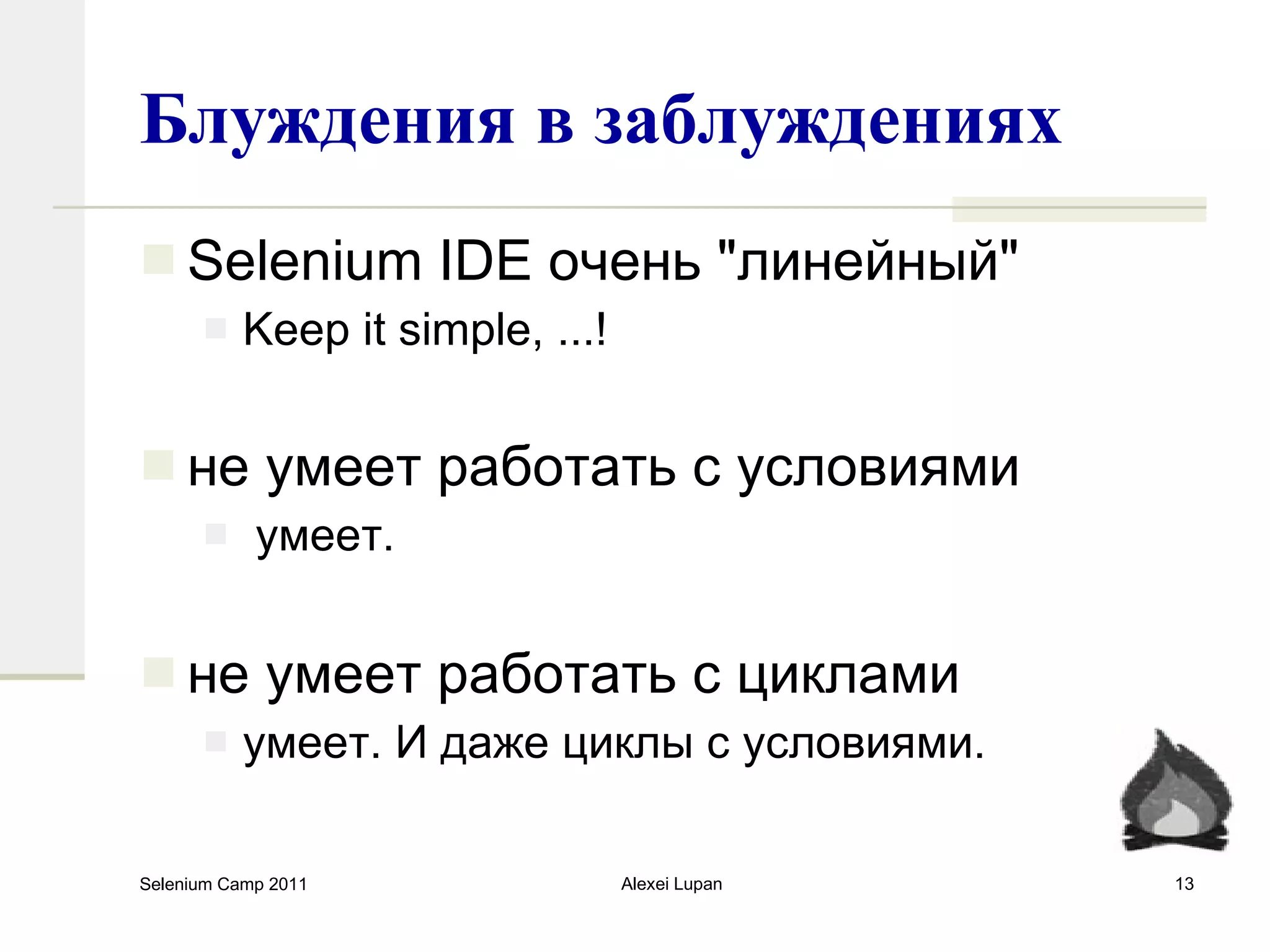 Блуждения в заблуждениях

Selenium IDE очень "линейный"

Keep it simple, ...!

не умеет работать с условиями

умеет.

не умеет работать с циклами

умеет. И даже циклы с условиями.

Selenium Camp 2011

Alexei Lupan

13